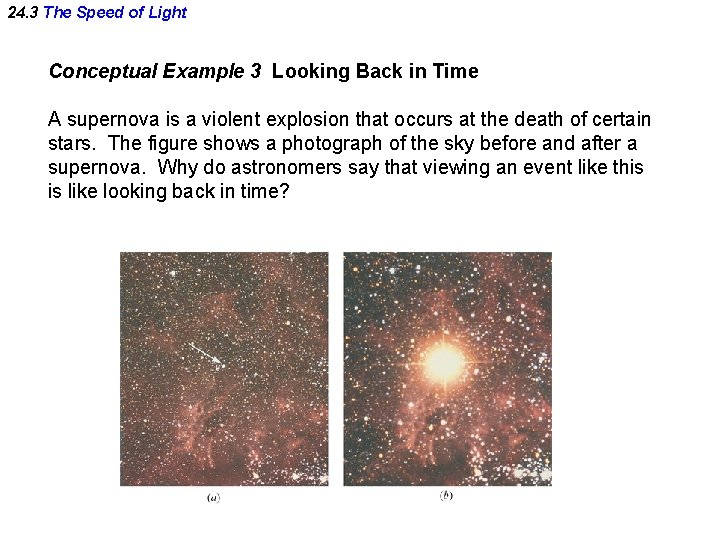 24.3 The Speed of Light

Conceptual Example 3 Looking Back in Time

A supernova is a violent explosion that occurs at the death of certain stars. The figure shows a photograph of the sky before and after a supernova. Why do astronomers say that viewing an event like this is like looking back in time?

(a)

(b)